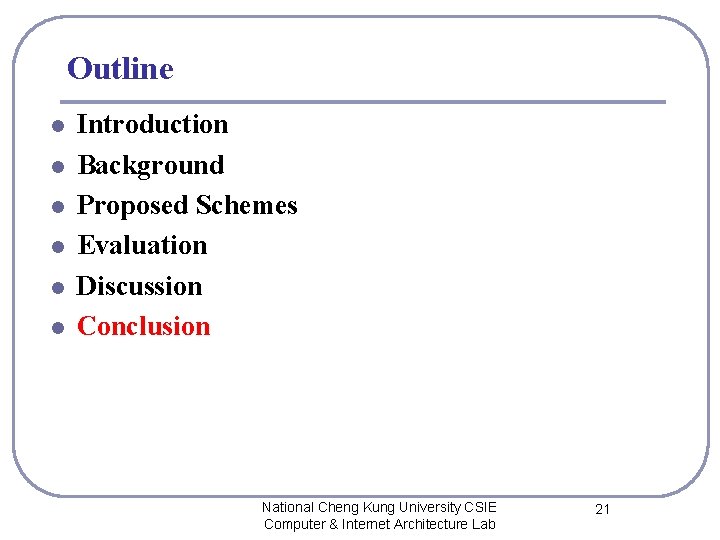 Outline

- Introduction
- Background
- Proposed Schemes
- Evaluation
- Discussion
- Conclusion

National Cheng Kung University CSIE
Computer & Internet Architecture Lab

21